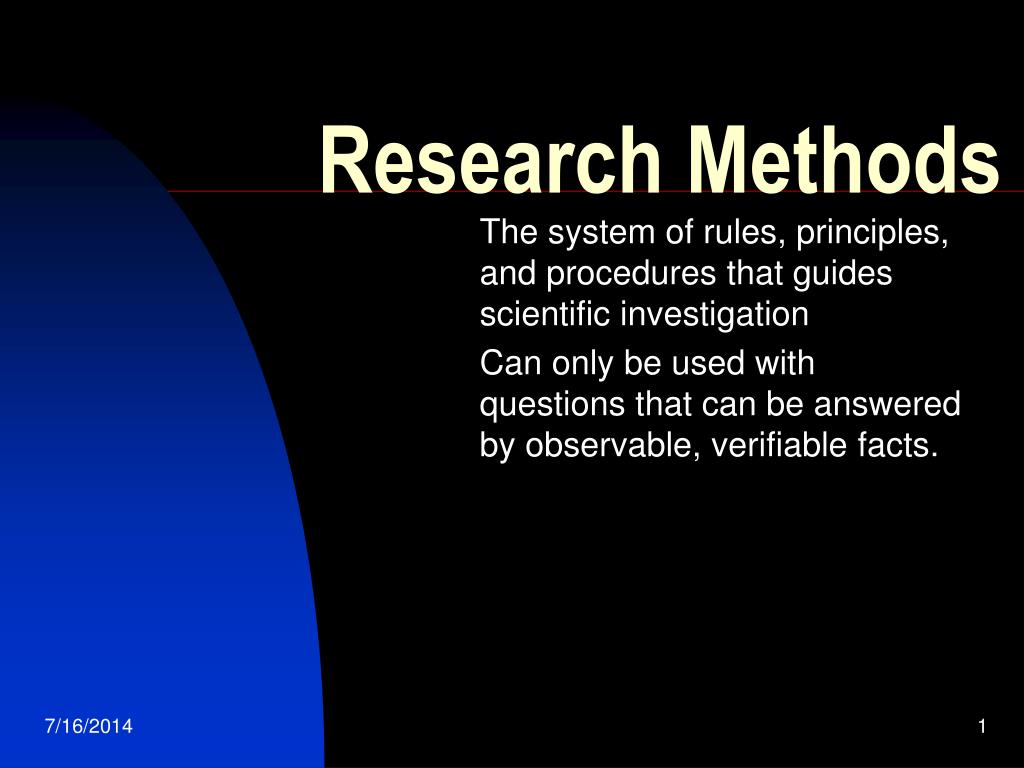 Research Methods

The system of rules, principles, and procedures that guides scientific investigation

Can only be used with questions that can be answered by observable, verifiable facts.

7/16/2014

1